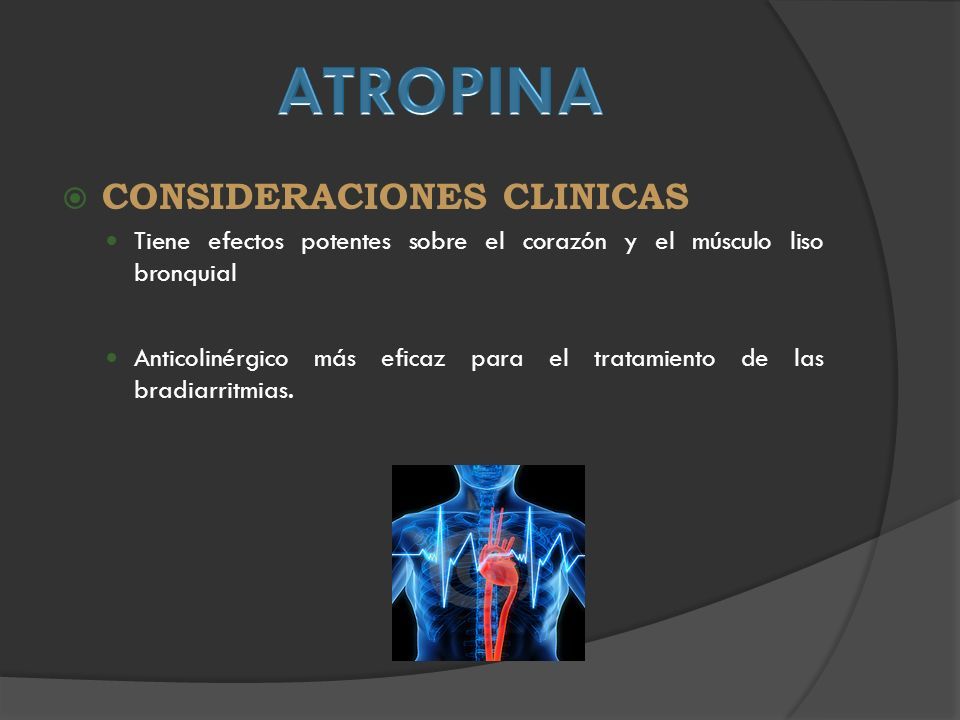 ATROPINA

CONSIDERACIONES CLINICAS

Tiene efectos potentes sobre el corazón y el músculo liso bronquial

Anticolinérgico más eficaz para el tratamiento de las bradiarritmias.